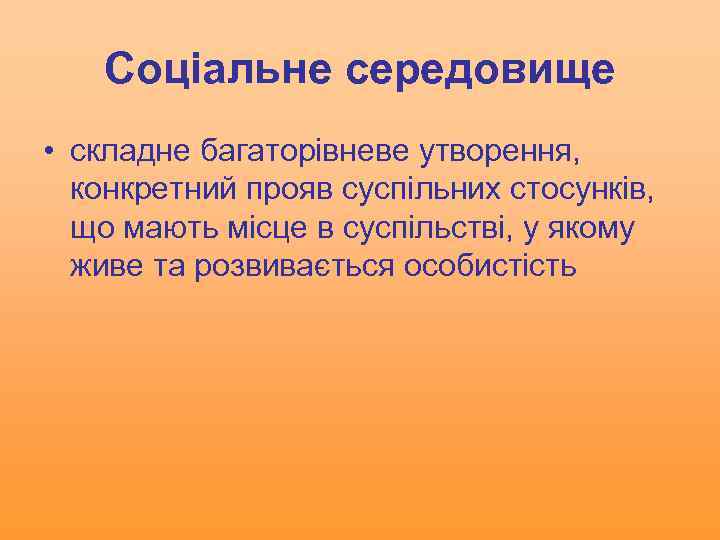 Соціальне середовище

• складне багаторівневе утворення, конкретний прояв суспільних стосунків, що мають місце в суспільстві, у якому живе та розвивається особистість